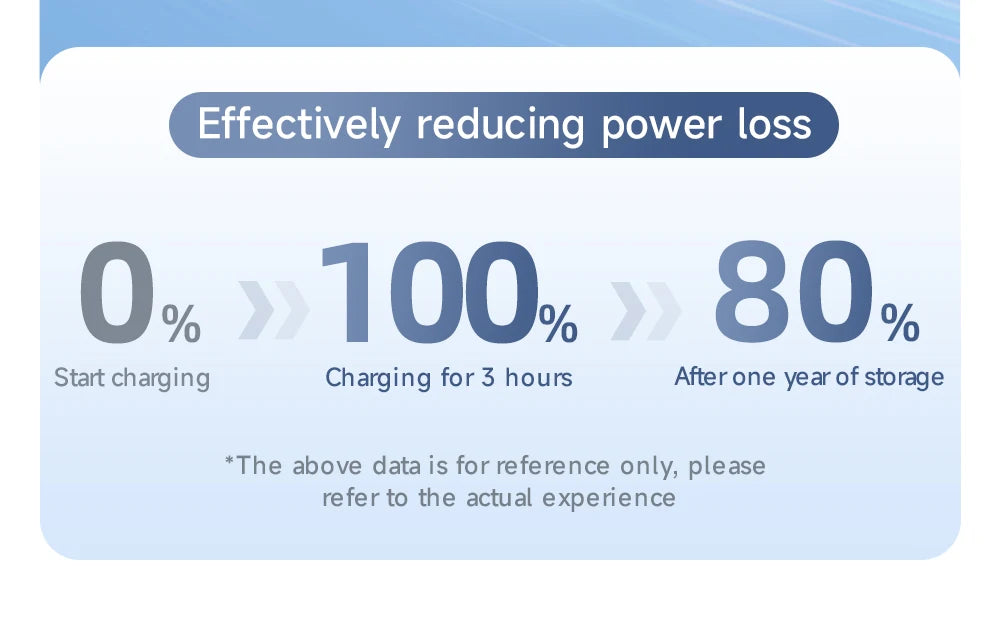 Effectively reducing power loss

0%
Start charging

100%
Charging for 3 hours

80%
After one year of storage

*The above data is for reference only, please refer to the actual experience